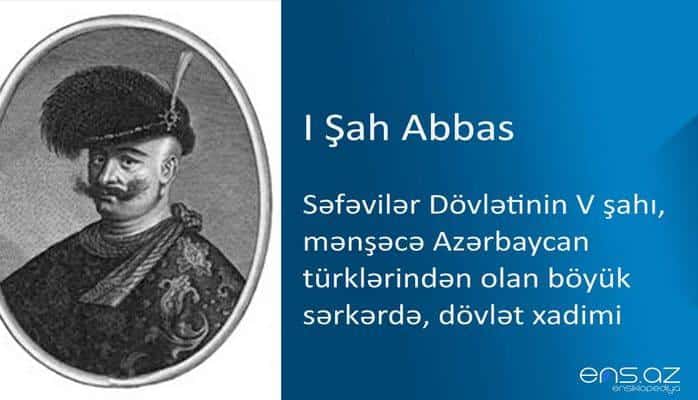 I Şah Abbas

Səfəvilər Dövlətinin V şahı, mənşəcə Azərbaycan türklərindən olan böyük sərkərdə, dövlət xadimi

ens.az
ensiklopediya